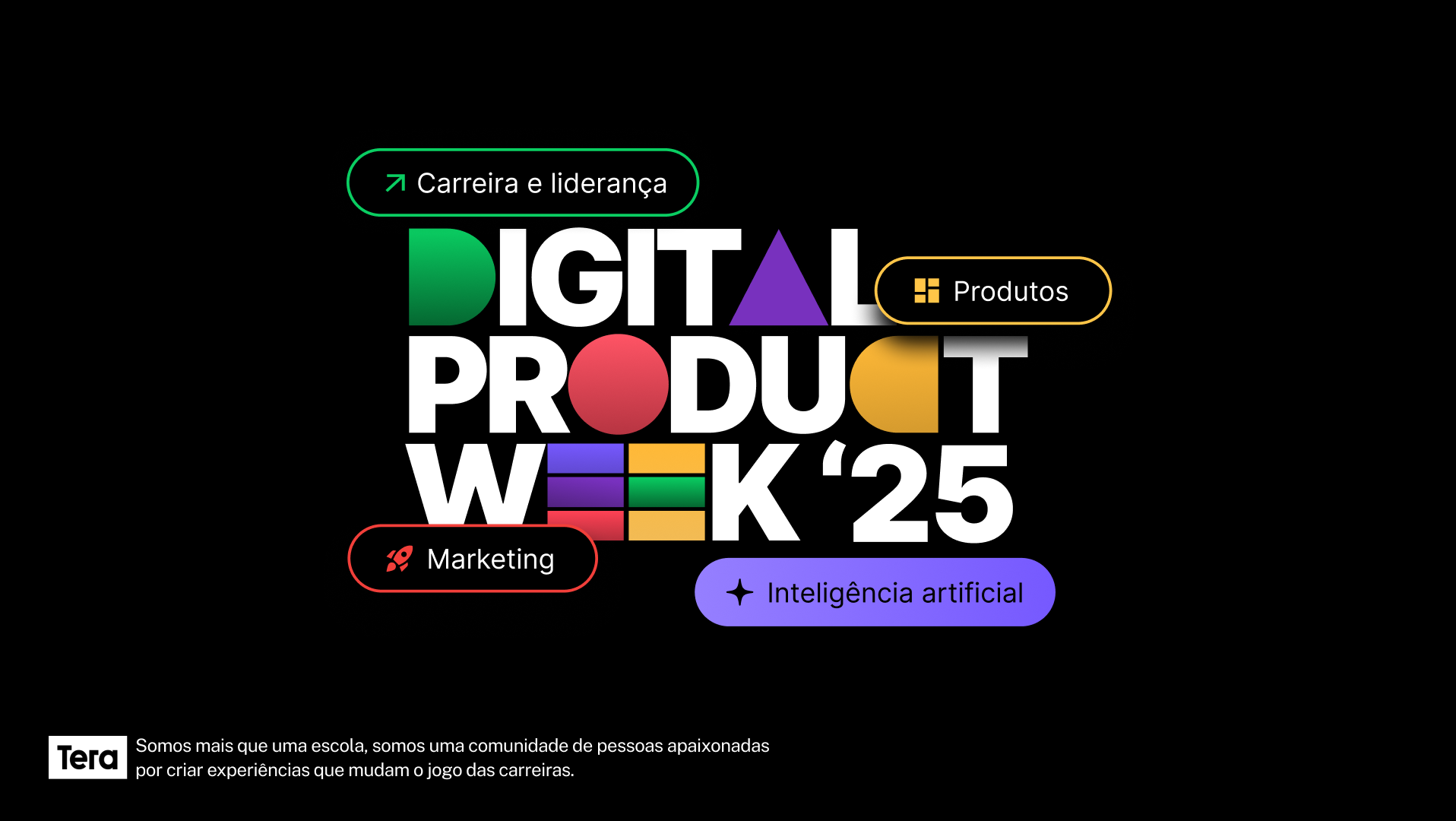 Carreira e liderança

DIGITAL PRODUCT WEEK '25

Produtos

Marketing

Inteligência artificial

Tera

Somos mais que uma escola, somos uma comunidade de pessoas apaixonadas por criar experiências que mudam o jogo das carreiras.